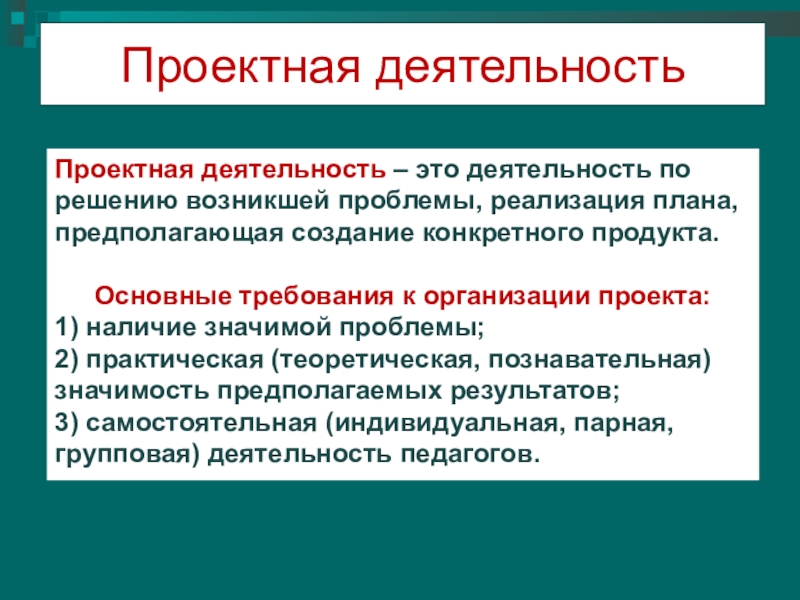 Проектная деятельность

Проектная деятельность – это деятельность по решению возникшей проблемы, реализация плана, предполагающая создание конкретного продукта.

Основные требования к организации проекта:
1) наличие значимой проблемы;
2) практическая (теоретическая, познавательная) значимость предполагаемых результатов;
3) самостоятельная (индивидуальная, парная, групповая) деятельность педагогов.